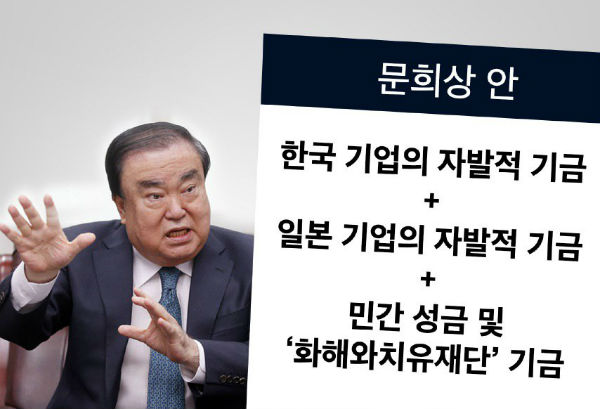 문희상 안

한국 기업의 자발적 기금
+
일본 기업의 자발적 기금
+
민간 성금 및
'화해와치유재단' 기금